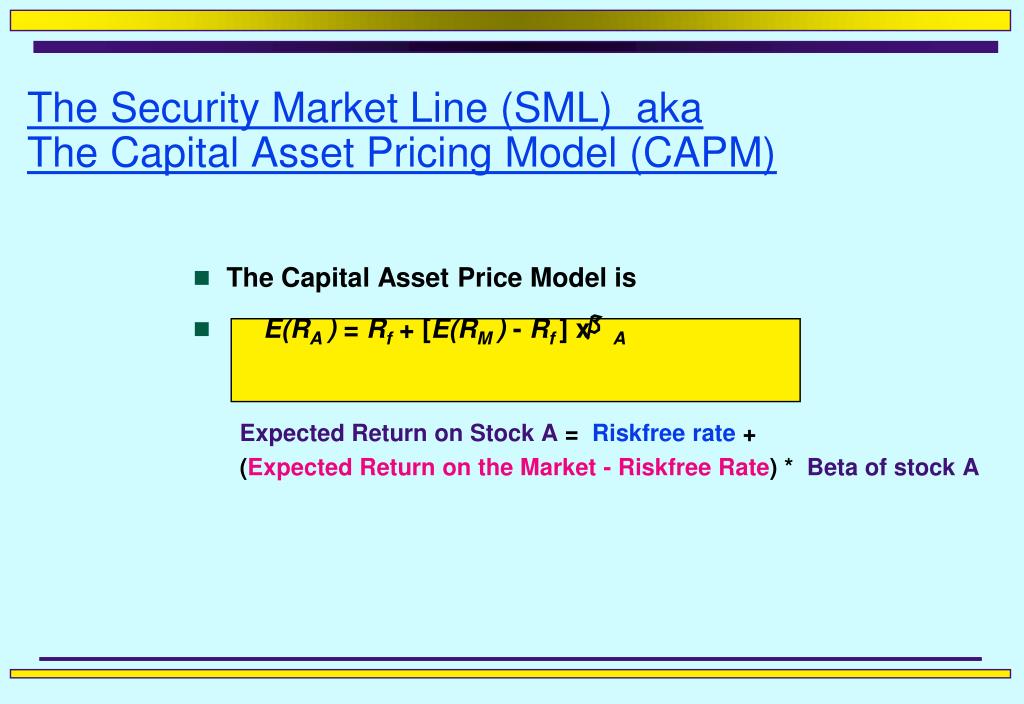 The Security Market Line (SML) aka
The Capital Asset Pricing Model (CAPM)

The Capital Asset Price Model is

$E(R_A) = R_f + [E(R_M) - R_f] \times \beta_A$

Expected Return on Stock A = Riskfree rate + (Expected Return on the Market - Riskfree Rate) * Beta of stock A